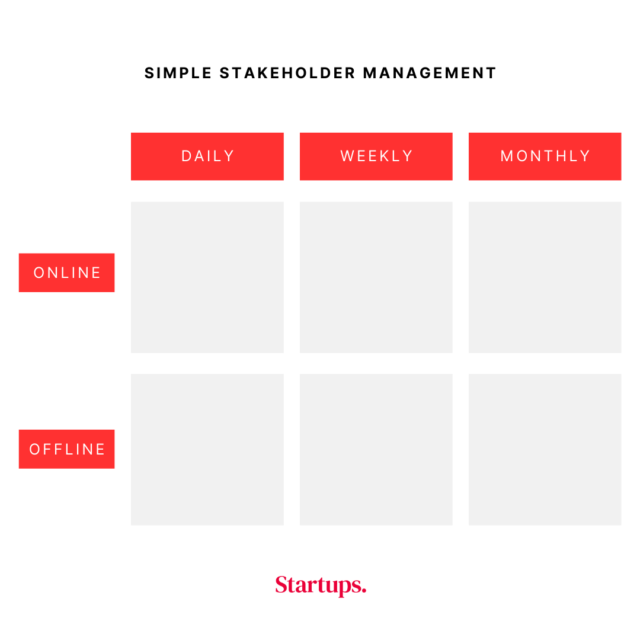 SIMPLE STAKEHOLDER MANAGEMENT

| | DAILY | WEEKLY | MONTHLY |
|---|---|---|---|
| ONLINE | | | |
| OFFLINE | | | |

Startups.